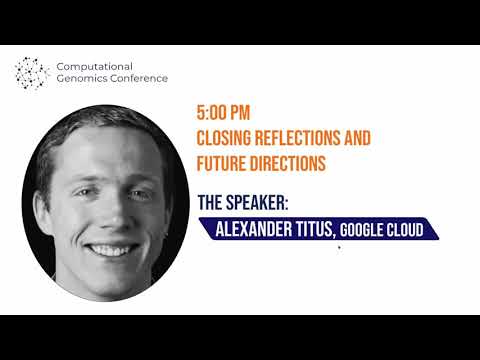 Computational
Genomics Conference

5:00 PM
CLOSING REFLECTIONS AND FUTURE DIRECTIONS

THE SPEAKER:
ALEXANDER TITUS, GOOGLE CLOUD